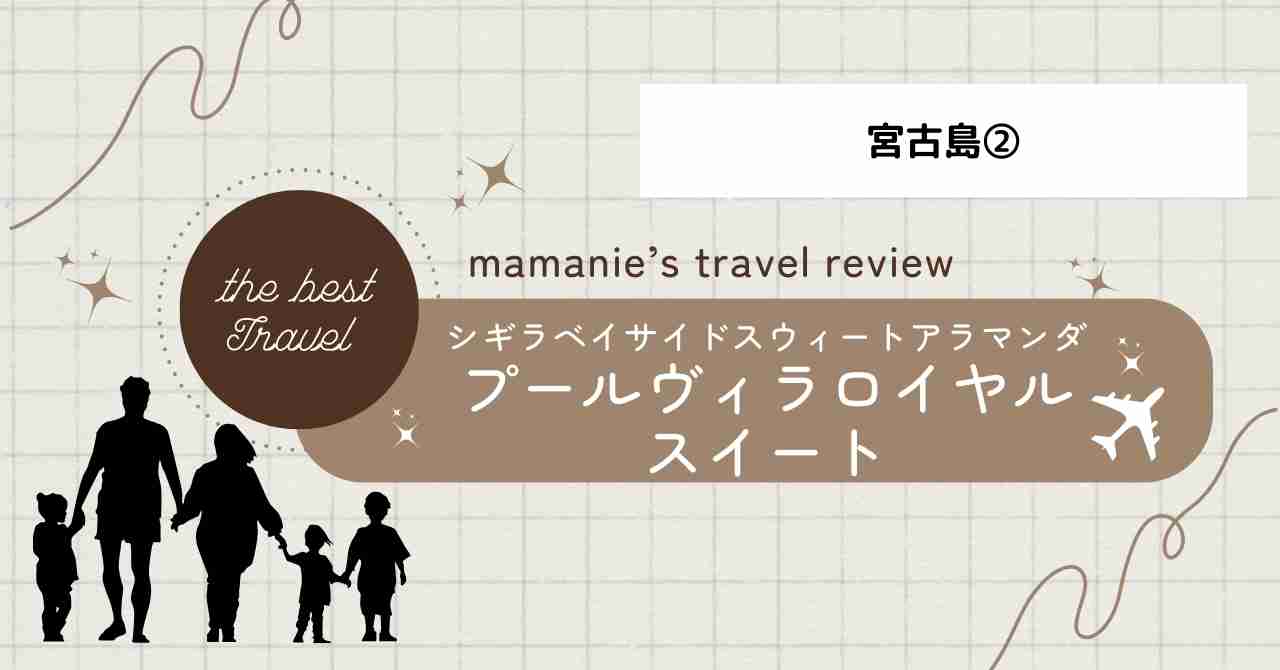 宮古島②

the best Travel

mamanie's travel review

シギラベイサイドスウィートアラマンダ

プールヴィラロイヤルスイート